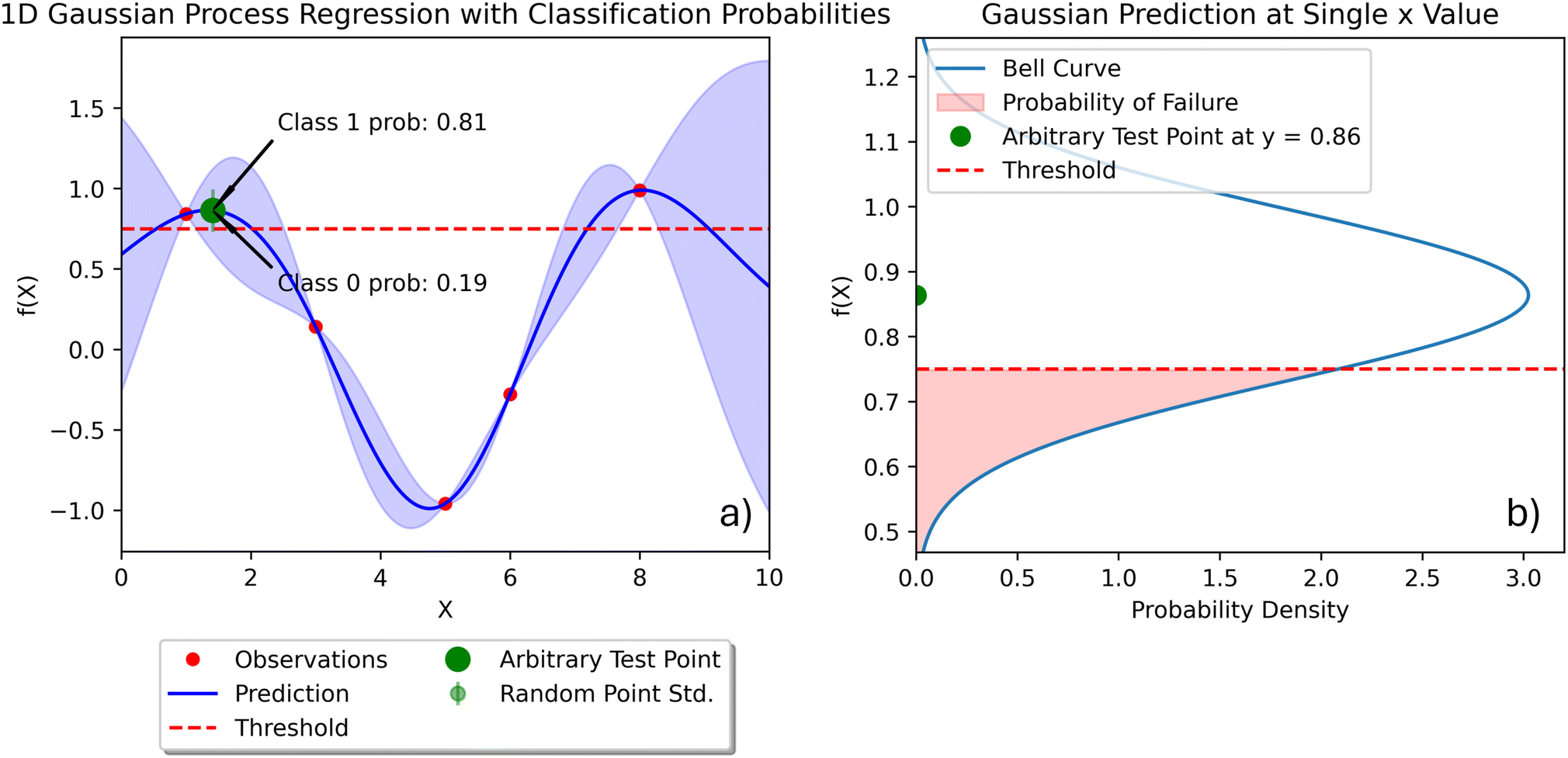 1D Gaussian Process Regression with Classification Probabilities

Class 1 prob: 0.81

Class 0 prob: 0.19

a)

f(X)

1.5
1.0
0.5
0.0
−0.5
−1.0

0
2
4
6
8
10

X

Observations
Prediction
Threshold
Arbitrary Test Point
Random Point Std.

Gaussian Prediction at Single x Value

Bell Curve
Probability of Failure
Arbitrary Test Point at y = 0.86
Threshold

b)

f(X)

1.2
1.1
1.0
0.9
0.8
0.7
0.6
0.5

0.0
0.5
1.0
1.5
2.0
2.5
3.0

Probability Density